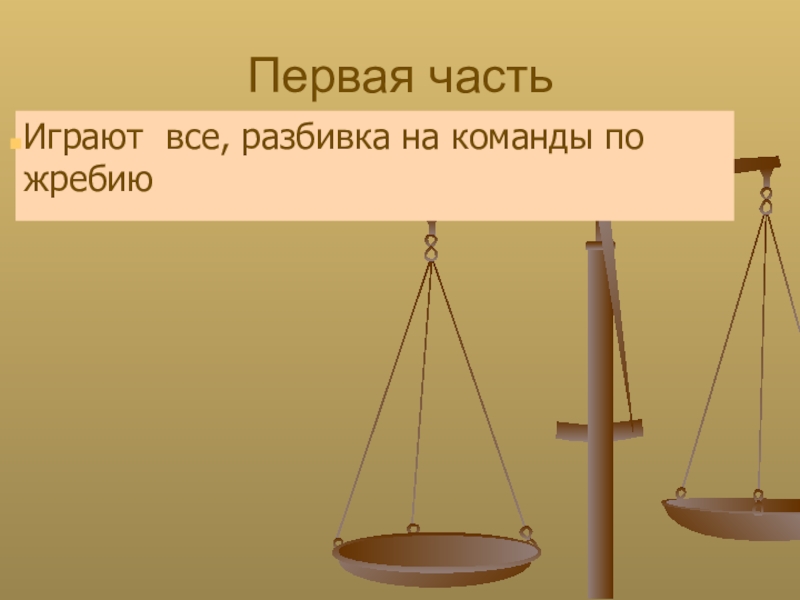 Первая часть

Играют  все, разбивка на команды по жребию